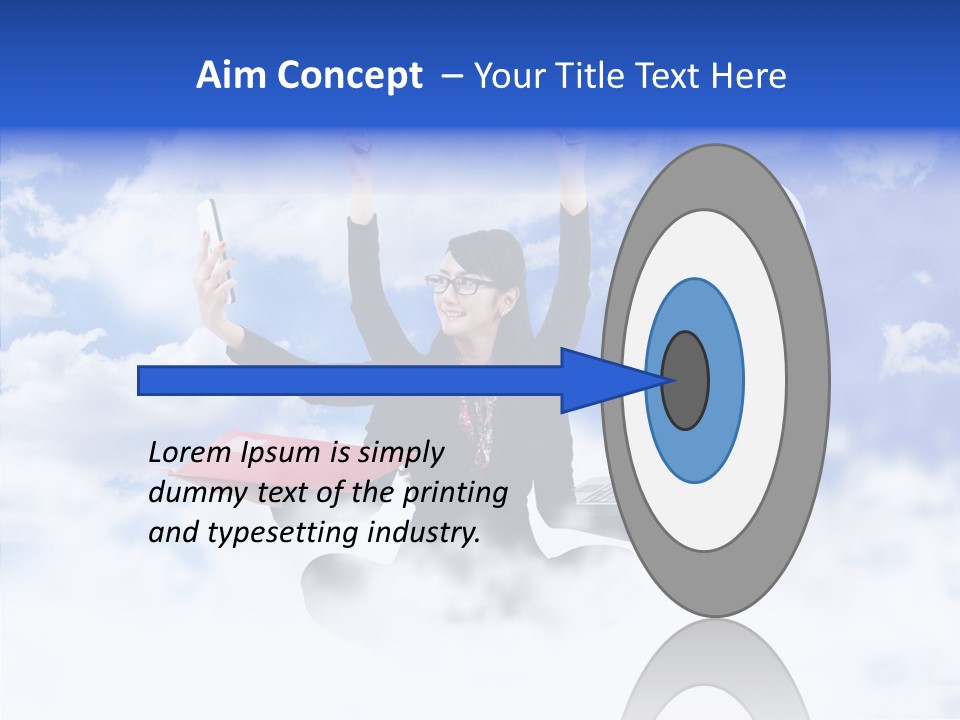 Aim Concept – Your Title Text Here

Lorem Ipsum is simply dummy text of the printing and typesetting industry.